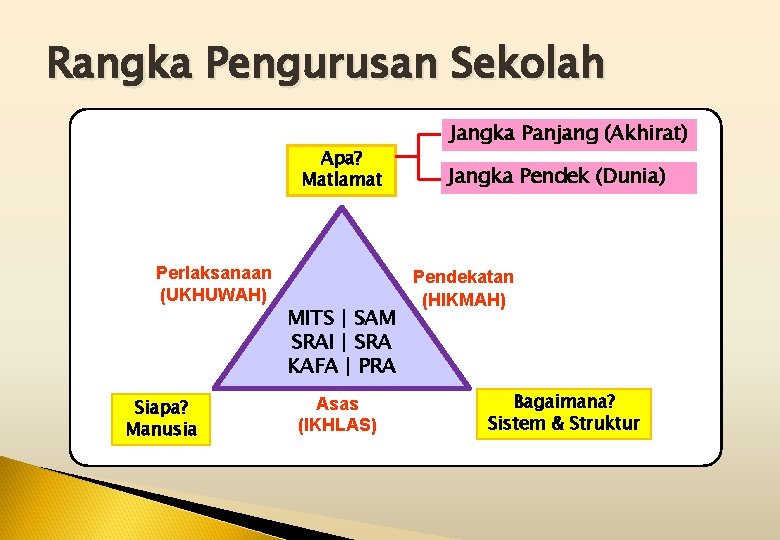 Rangka Pengurusan Sekolah

Apa?
Matlamat

Jangka Panjang (Akhirat)

Jangka Pendek (Dunia)

Perlaksanaan
(UKHUWAH)

Pendekatan
(HIKMAH)

MITS | SAM
SRAI | SRA
KAFA | PRA

Siapa?
Manusia

Asas
(IKHLAS)

Bagaimana?
Sistem & Struktur